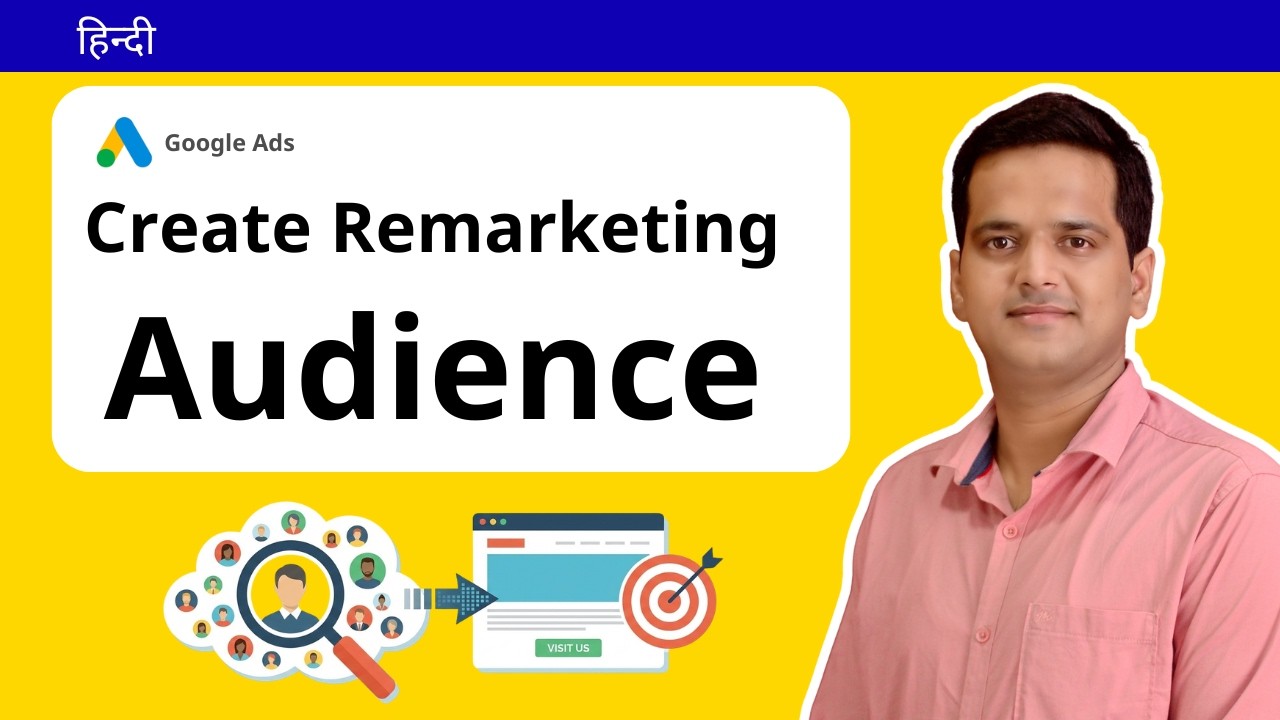 हिन्दी

Google Ads

Create Remarketing

Audience

VISIT US